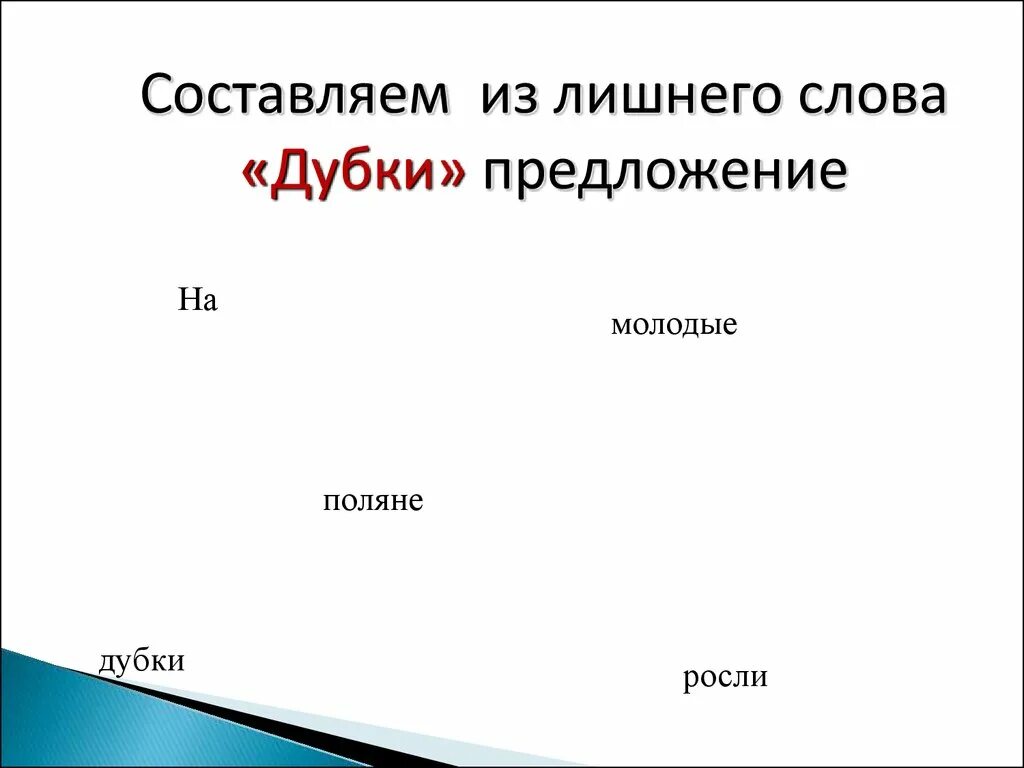 Составляем из лишнего слова «Дубки» предложение

На

молодые

поляне

дубки

росли